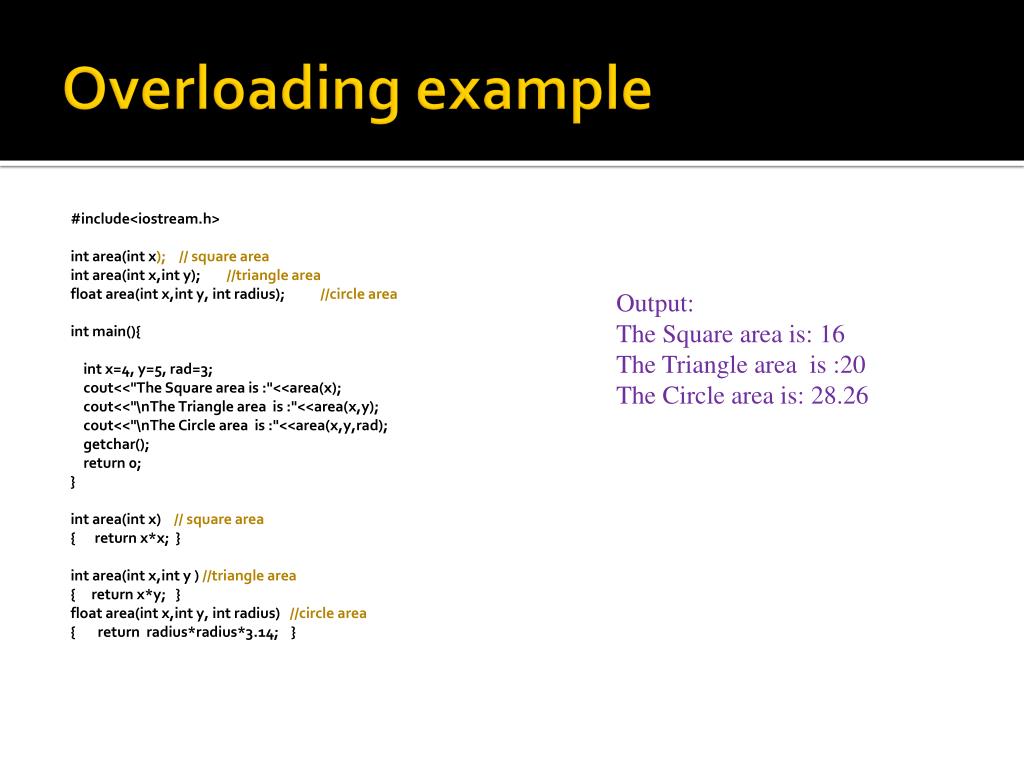 Overloading example

#include<iostream.h>

int area(int x); // square area
int area(int x,int y); //triangle area
float area(int x,int y, int radius); //circle area

int main(){

int x=4, y=5, rad=3;
cout<<"The Square area is :"<<area(x);
cout<<"\nThe Triangle area is :"<<area(x,y);
cout<<"\nThe Circle area is :"<<area(x,y,rad);
getchar();
return 0;
}

int area(int x) // square area
{ return x*x; }

int area(int x,int y ) //triangle area
{ return x*y; }
float area(int x,int y, int radius) //circle area
{ return radius*radius*3.14; }

Output:
The Square area is: 16
The Triangle area is :20
The Circle area is: 28.26